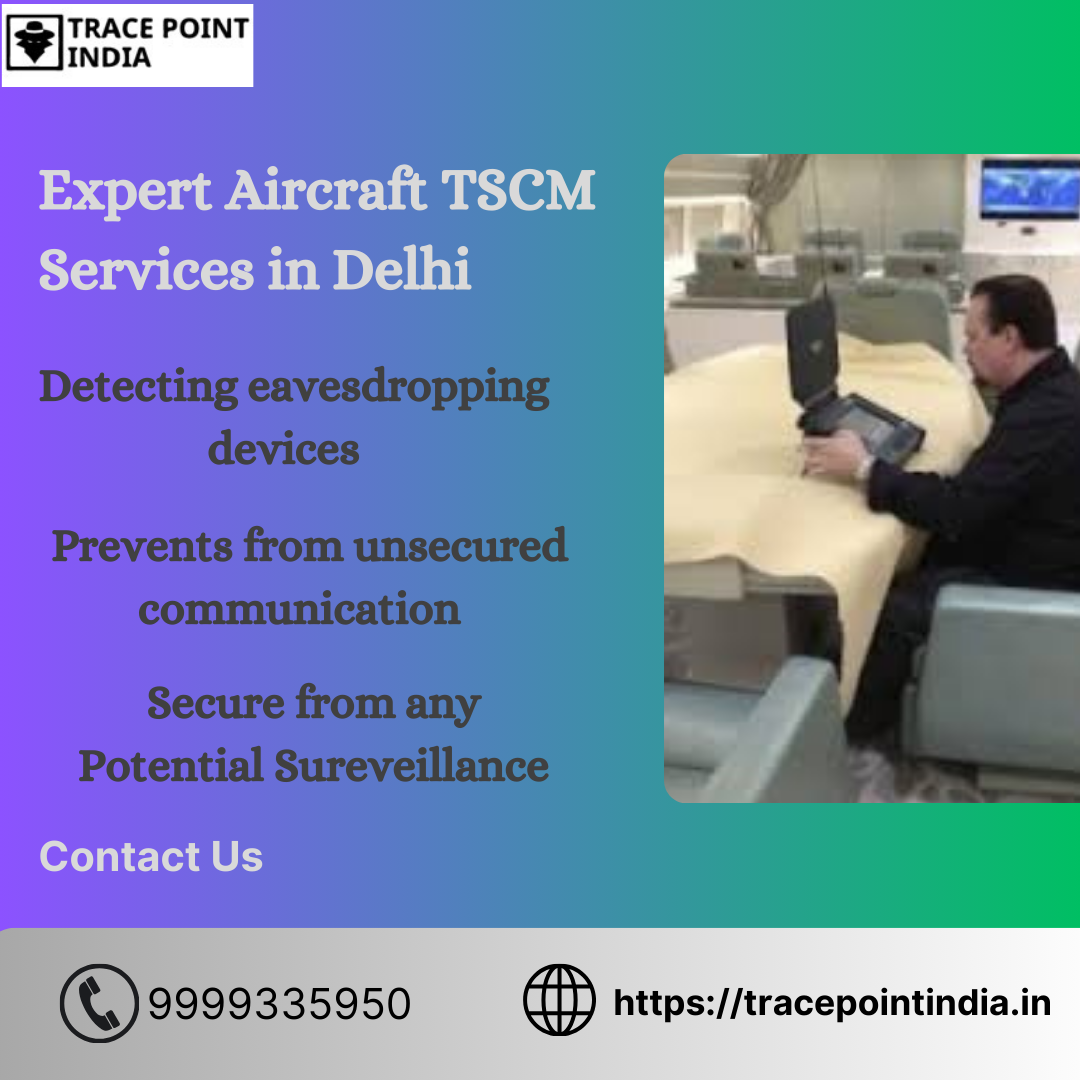 TRACE POINT INDIA

Expert Aircraft TSCM Services in Delhi

Detecting eavesdropping devices

Prevents from unsecured communication

Secure from any Potential Sureveillance

Contact Us

9999335950

https://tracepointindia.in